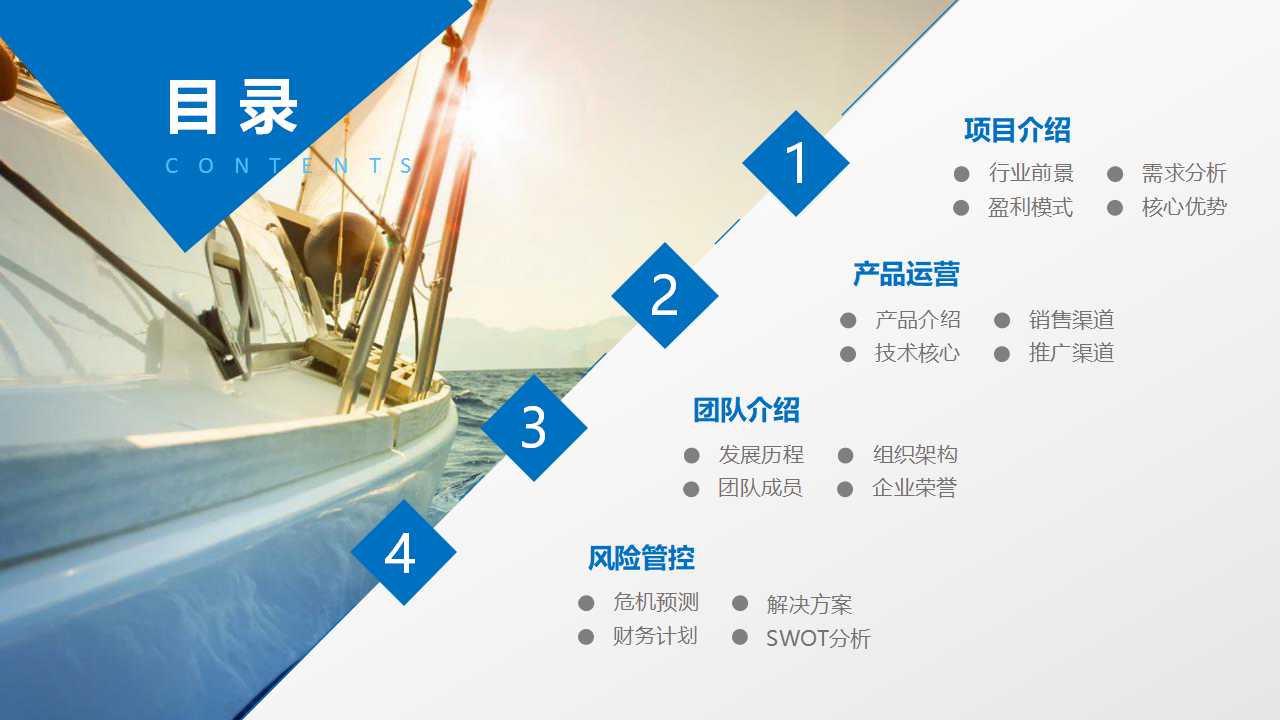 目录
CONTENTS

1
项目介绍
行业前景
需求分析
盈利模式
核心优势

2
产品运营
产品介绍
销售渠道
技术核心
推广渠道

3
团队介绍
发展历程
组织架构
团队成员
企业荣誉

4
风险管控
危机预测
解决方案
财务计划
SWOT分析